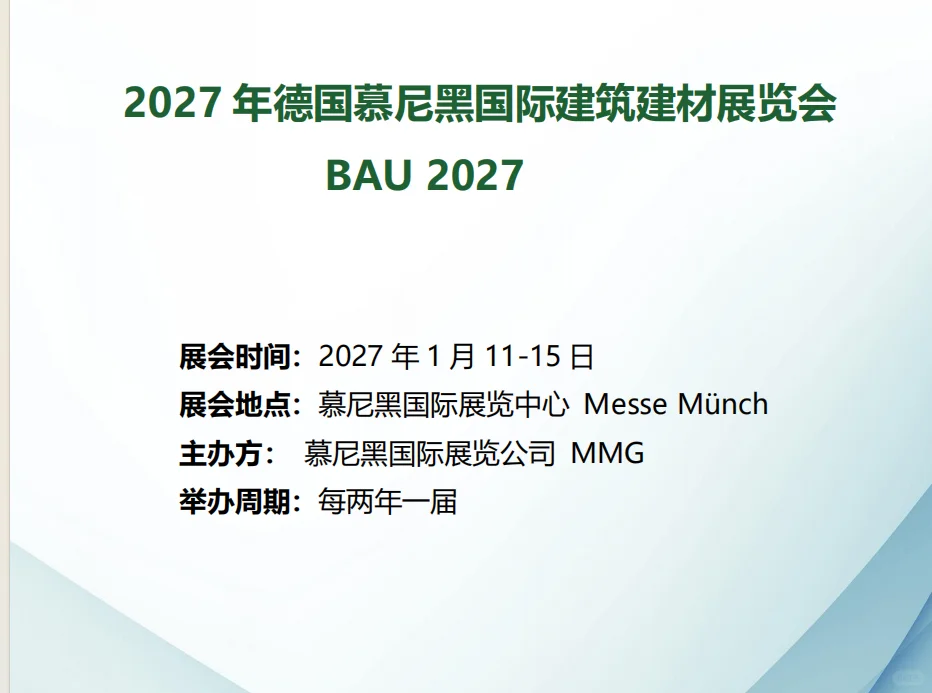 2027 年德国慕尼黑国际建筑建材展览会

BAU 2027

展会时间：2027 年 1 月 11-15 日
展会地点：慕尼黑国际展览中心 Messe Münch
主办方： 慕尼黑国际展览公司 MMG
举办周期：每两年一届